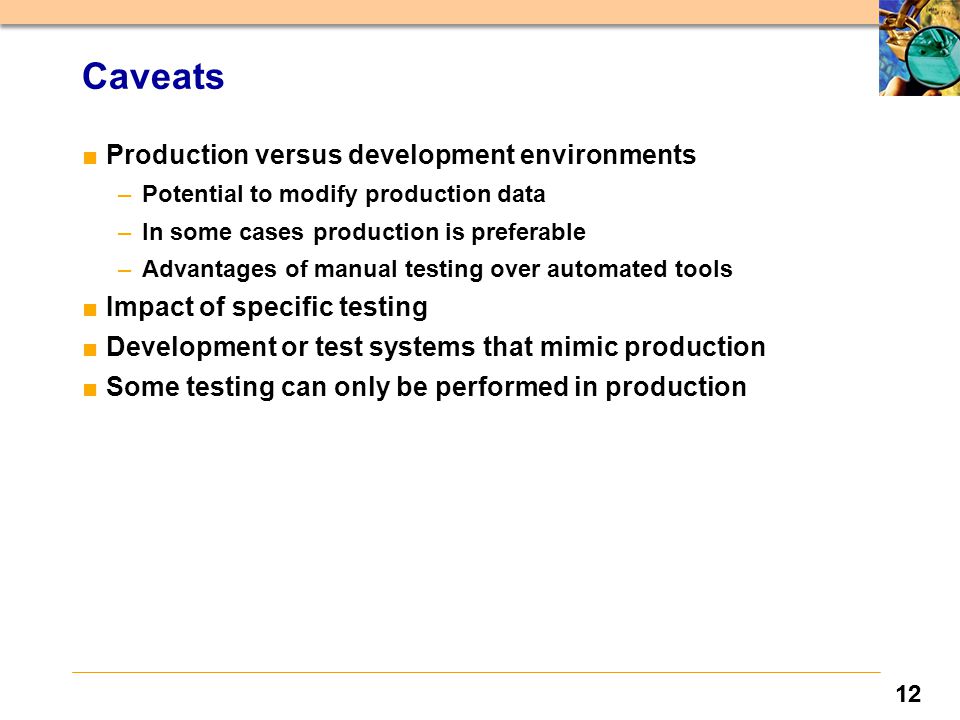 Caveats

■ Production versus development environments
– Potential to modify production data
– In some cases production is preferable
– Advantages of manual testing over automated tools
■ Impact of specific testing
■ Development or test systems that mimic production
■ Some testing can only be performed in production

12